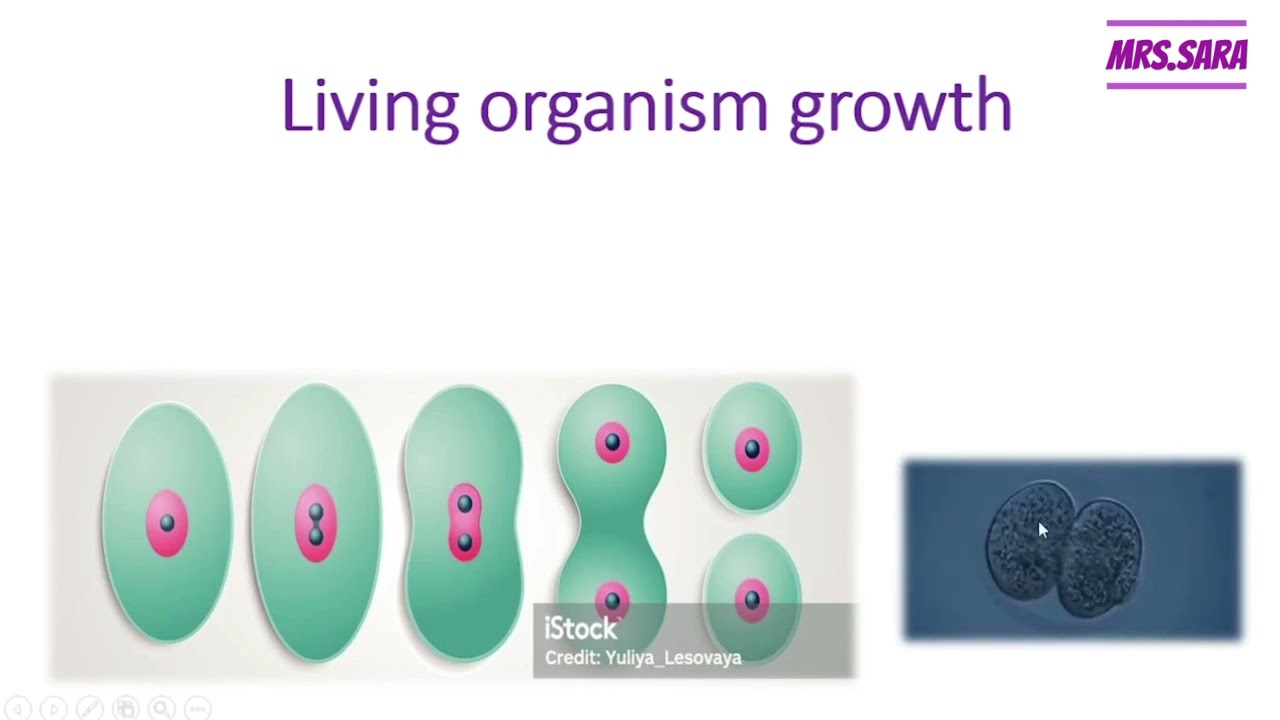 MRS.SARA

Living organism growth

iStock
Credit: Yuliya_Lesovaya